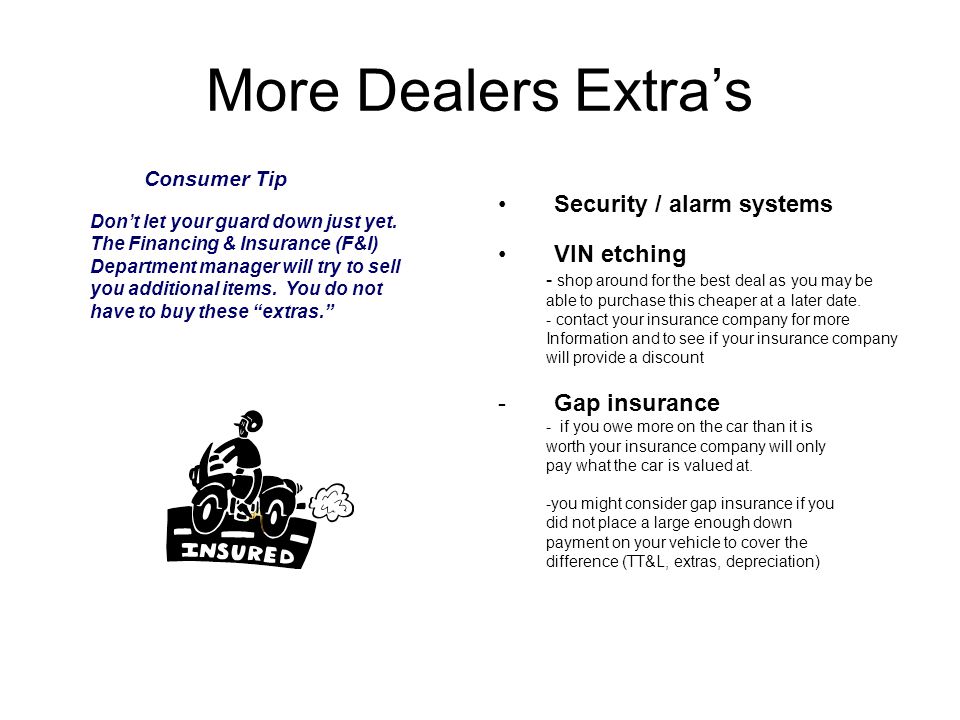 More Dealers Extra’s

Consumer Tip

Don’t let your guard down just yet. The Financing & Insurance (F&I) Department manager will try to sell you additional items. You do not have to buy these “extras.”

INSURED

• Security / alarm systems

• VIN etching
- shop around for the best deal as you may be able to purchase this cheaper at a later date.
- contact your insurance company for more Information and to see if your insurance company will provide a discount

- Gap insurance
- if you owe more on the car than it is worth your insurance company will only pay what the car is valued at.

-you might consider gap insurance if you did not place a large enough down payment on your vehicle to cover the difference (TT&L, extras, depreciation)